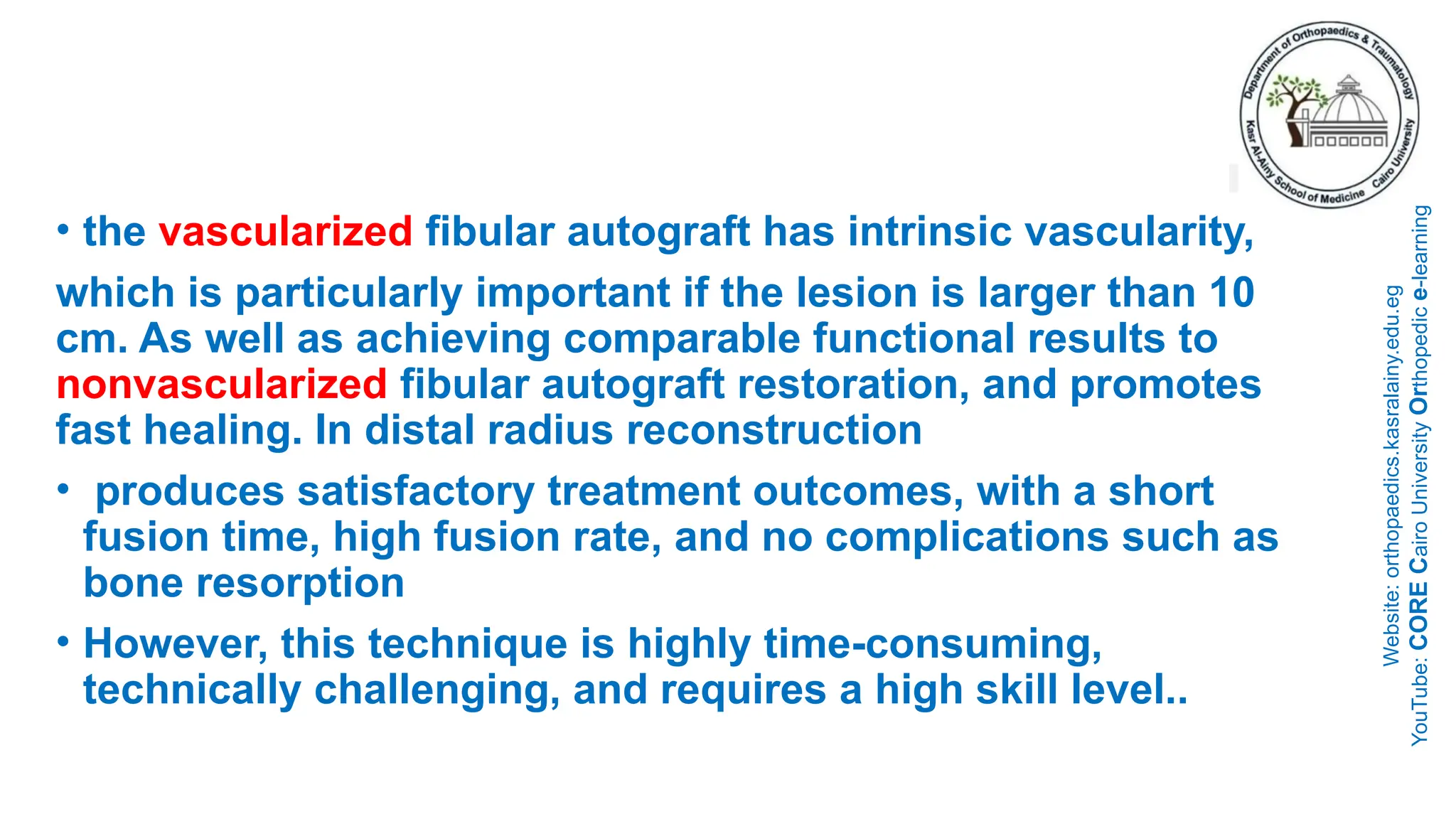 Department of Orthopaedics & Traumatology
Kasr Al-Ainy School of Medicine Cairo University

• the vascularized fibular autograft has intrinsic vascularity,

which is particularly important if the lesion is larger than 10 cm. As well as achieving comparable functional results to nonvascularized fibular autograft restoration, and promotes fast healing. In distal radius reconstruction

• produces satisfactory treatment outcomes, with a short fusion time, high fusion rate, and no complications such as bone resorption

• However, this technique is highly time-consuming, technically challenging, and requires a high skill level..

Website: orthopaedics.kasralainy.edu.eg
YouTube: CORE Cairo University Orthopedic e-learning